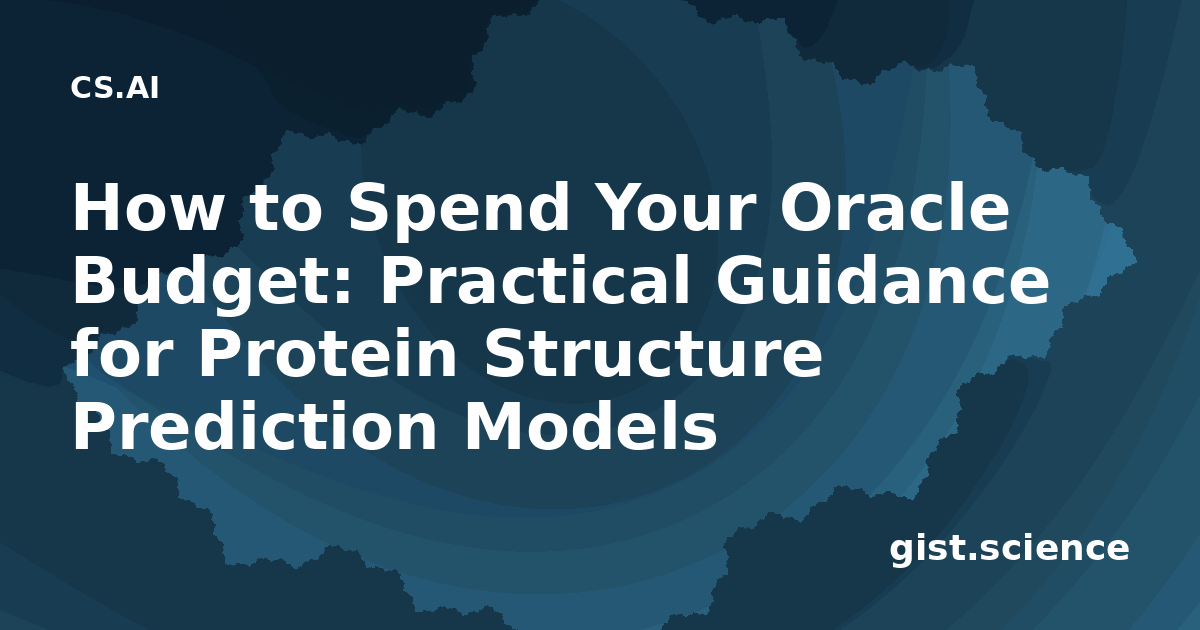 CS.AI

How to Spend Your Oracle Budget: Practical Guidance for Protein Structure Prediction Models

gist.science